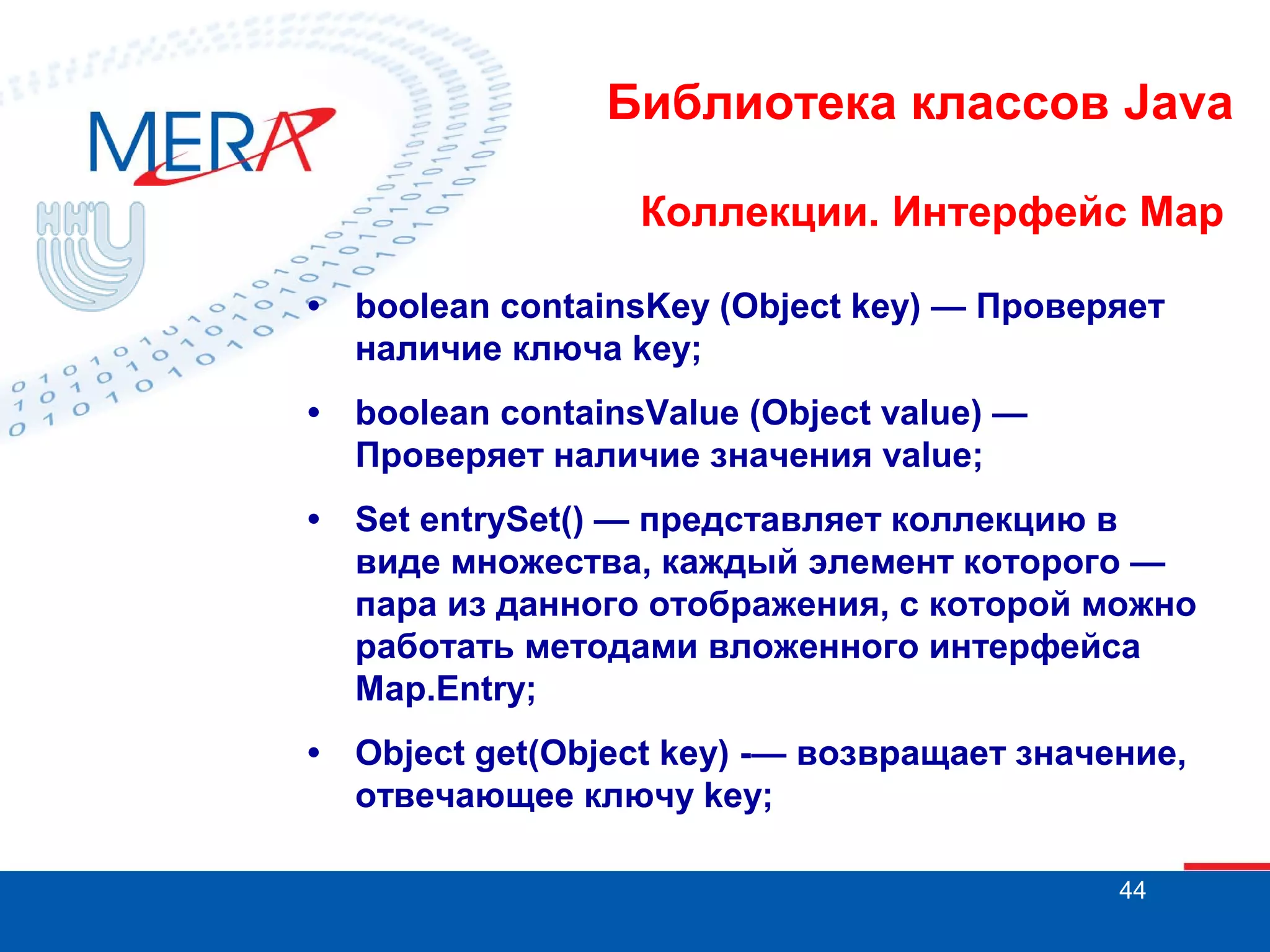 MERA

ННГУ

Библиотека классов Java

Коллекции. Интерфейс Map

• boolean containsKey (Object key) — Проверяет наличие ключа key;

• boolean containsValue (Object value) — Проверяет наличие значения value;

• Set entrySet() — представляет коллекцию в виде множества, каждый элемент которого — пара из данного отображения, с которой можно работать методами вложенного интерфейса Map.Entry;

• Object get(Object key) -— возвращает значение, отвечающее ключу key;

44